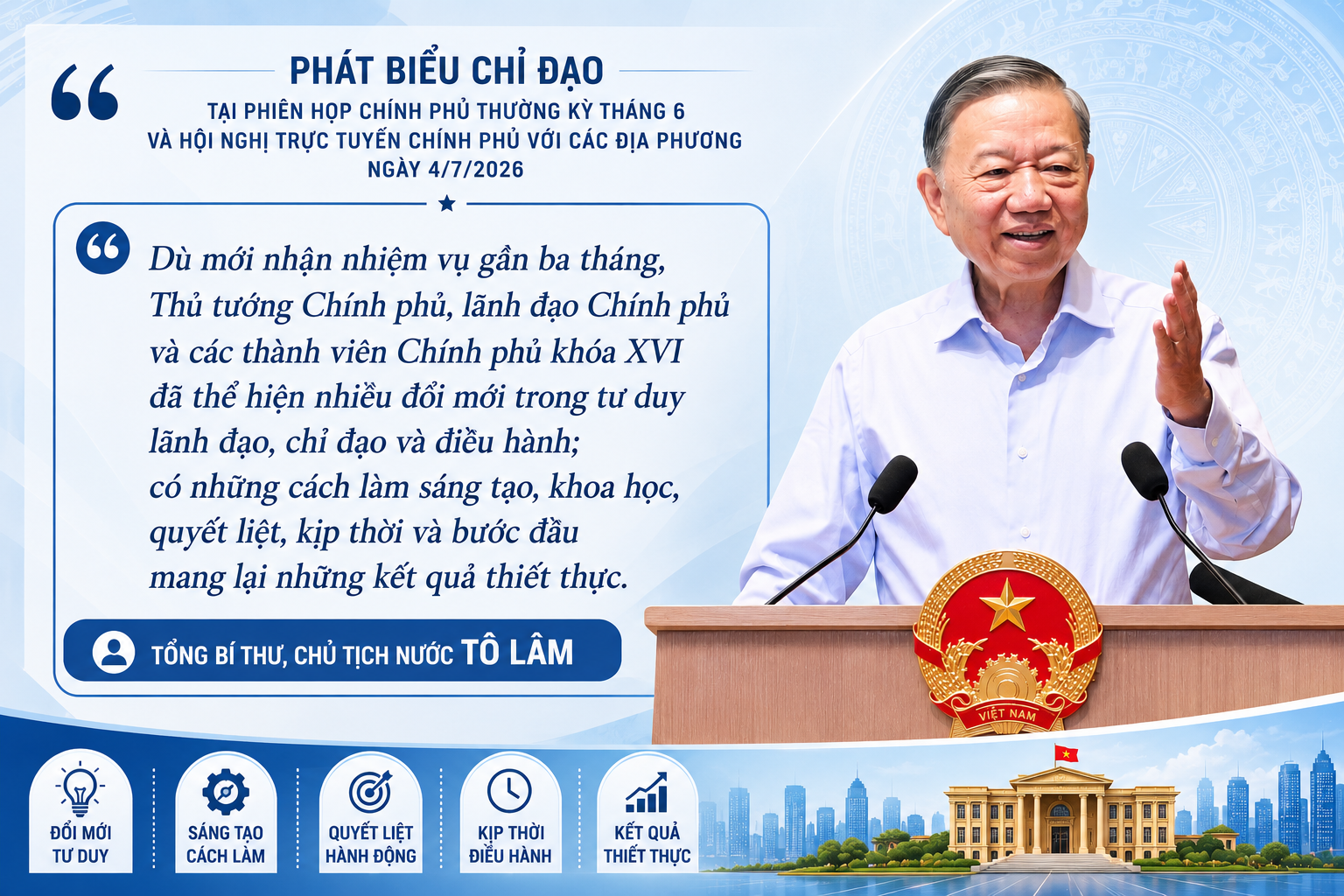 PHÁT BIỂU CHỈ ĐẠO
TẠI PHIÊN HỌP CHÍNH PHỦ THƯỜNG KỲ THÁNG 6
VÀ HỘI NGHỊ TRỰC TUYẾN CHÍNH PHỦ VỚI CÁC ĐỊA PHƯƠNG
NGÀY 4/7/2026

Dù mới nhận nhiệm vụ gần ba tháng, Thủ tướng Chính phủ, lãnh đạo Chính phủ và các thành viên Chính phủ khóa XVI đã thể hiện nhiều đổi mới trong tư duy lãnh đạo, chỉ đạo và điều hành; có những cách làm sáng tạo, khoa học, quyết liệt, kịp thời và bước đầu mang lại những kết quả thiết thực.

TỔNG BÍ THƯ, CHỦ TỊCH NƯỚC TÔ LÂM

VIỆT NAM

ĐỔI MỚI TƯ DUY
SÁNG TẠO CÁCH LÀM
QUYẾT LIỆT HÀNH ĐỘNG
KỊP THỜI ĐIỀU HÀNH
KẾT QUẢ THIẾT THỰC